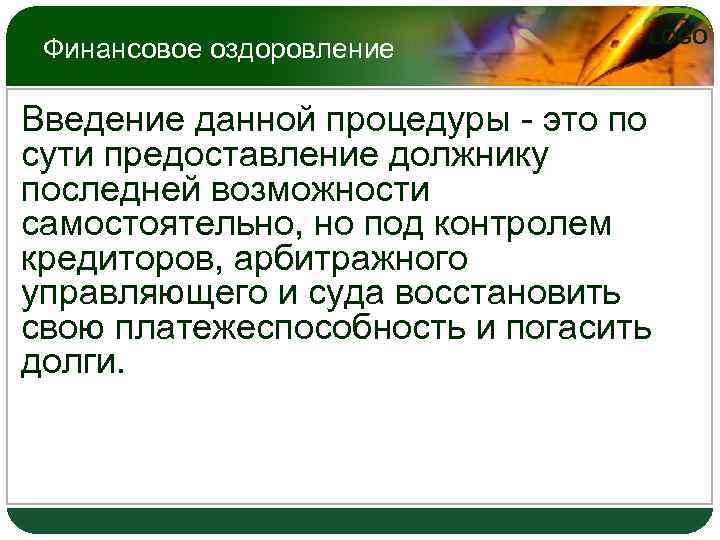 Финансовое оздоровление

LOGO

Введение данной процедуры - это по сути предоставление должнику последней возможности самостоятельно, но под контролем кредиторов, арбитражного управляющего и суда восстановить свою платежеспособность и погасить долги.